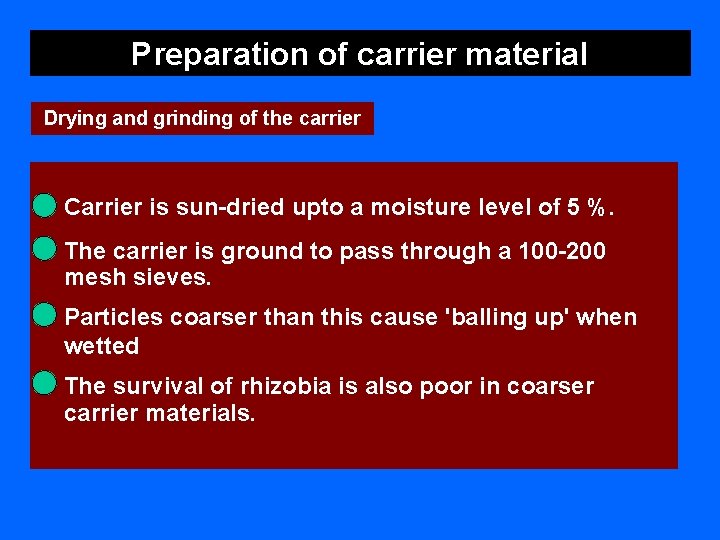 Preparation of carrier material

Drying and grinding of the carrier

Carrier is sun-dried upto a moisture level of 5 %.

The carrier is ground to pass through a 100-200 mesh sieves.

Particles coarser than this cause 'balling up' when wetted

The survival of rhizobia is also poor in coarser carrier materials.